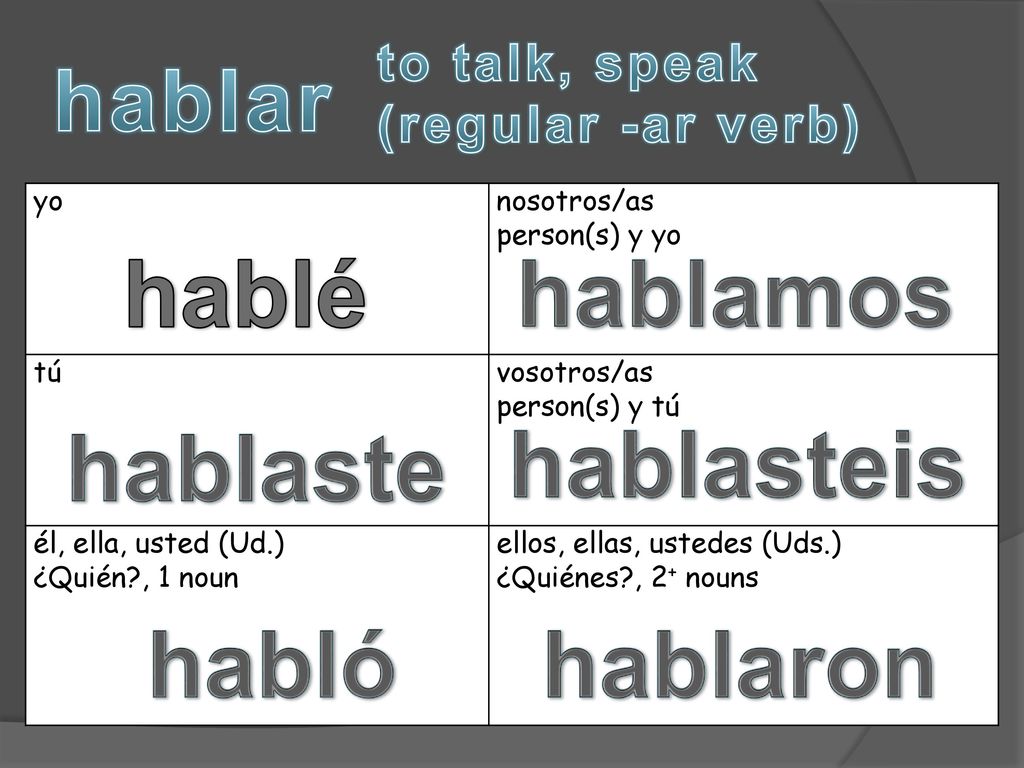 hablar to talk, speak (regular -ar verb)

| yo hablé | nosotros/as person(s) y yo hablamos |
|---|---|
| tú hablaste | vosotros/as person(s) y tú hablasteis |
| él, ella, usted (Ud.) ¿Quién?, 1 noun habló | ellos, ellas, ustedes (Uds.) ¿Quiénes?, $2^+$ nouns hablaron |